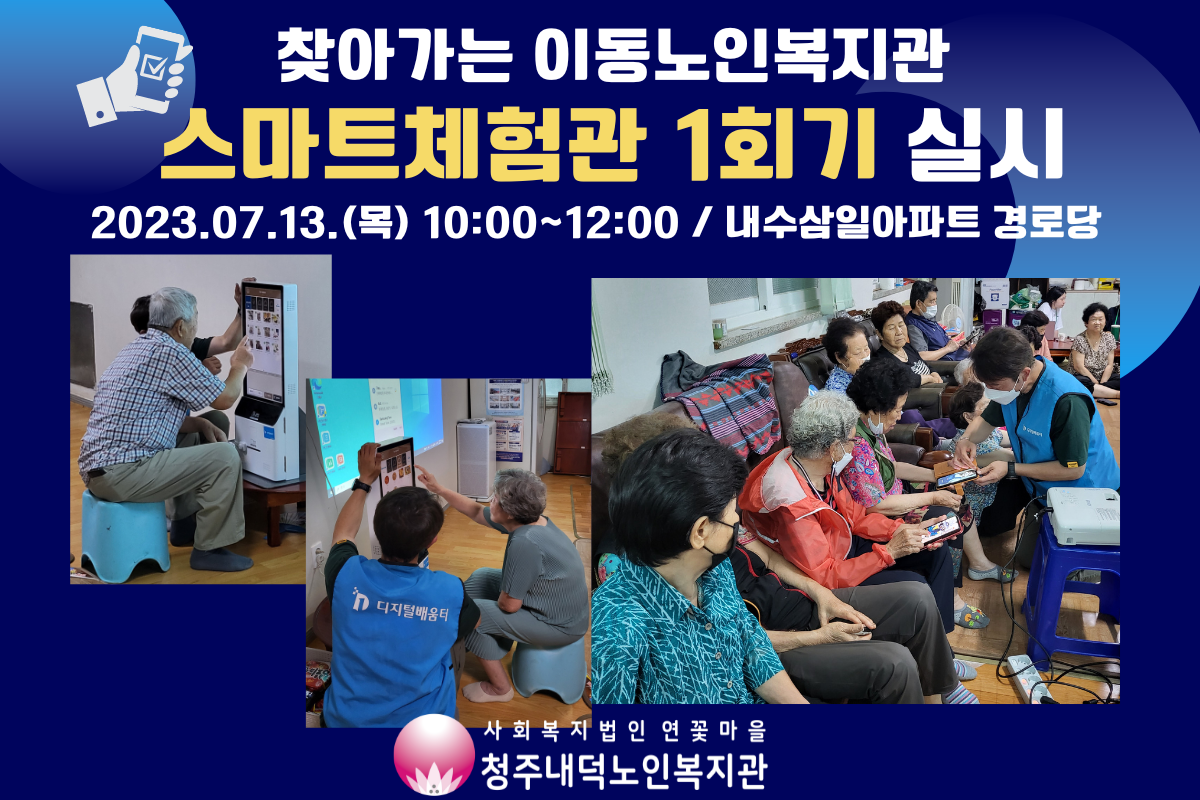 찾아가는 이동노인복지관

스마트체험관 1회기 실시

2023.07.13.(목) 10:00~12:00 / 내수삼일아파트 경로당

디지털배움터

사회복지법인 연꽃마을
청주내덕노인복지관